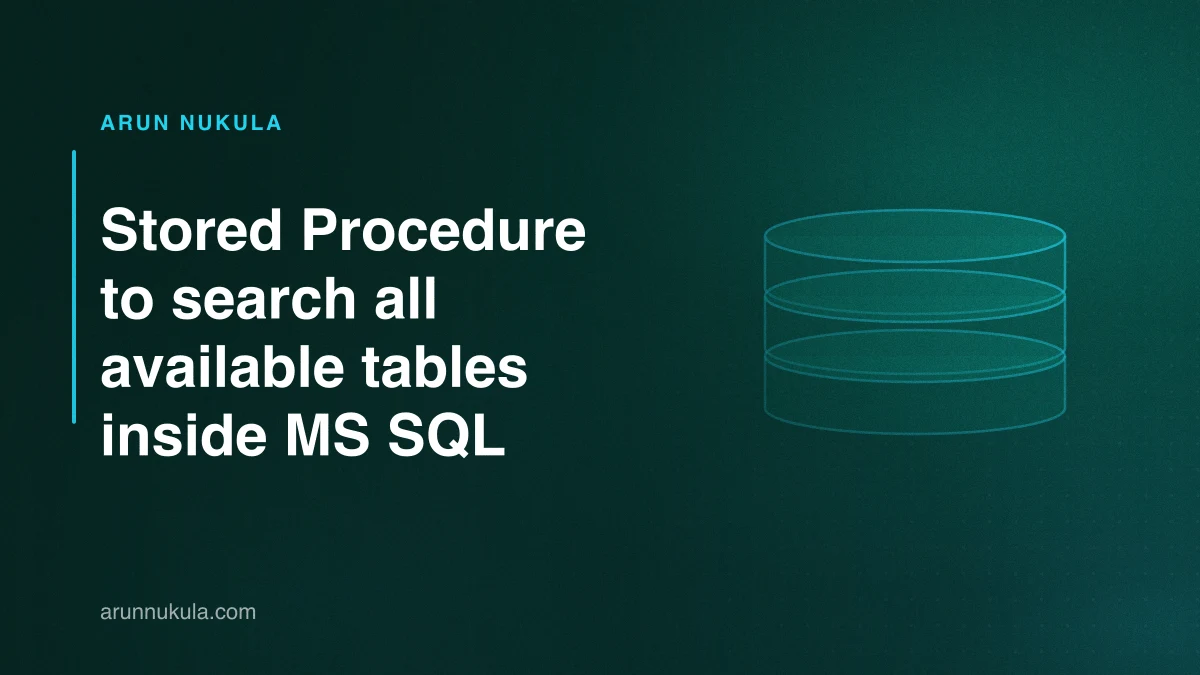 ARUN NUKULA

Stored Procedure to search all available tables inside MS SQL

arunnukula.com